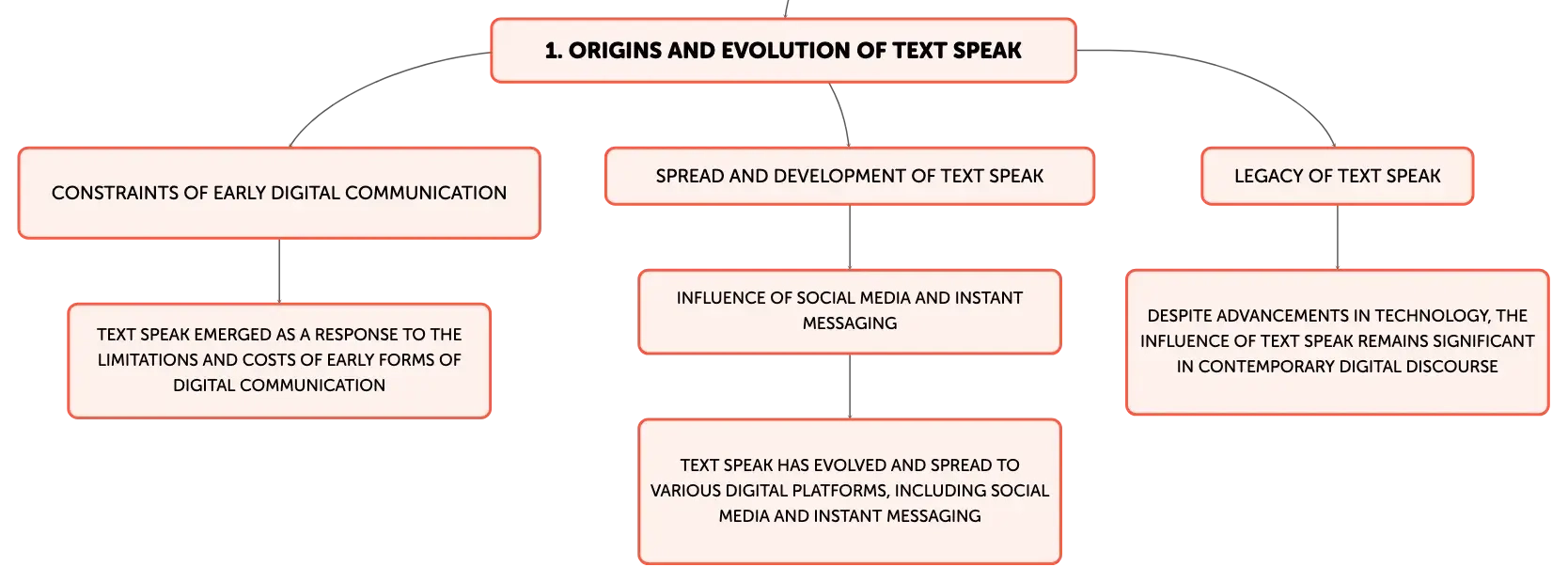 1. ORIGINS AND EVOLUTION OF TEXT SPEAK

CONSTRAINTS OF EARLY DIGITAL COMMUNICATION

TEXT SPEAK EMERGED AS A RESPONSE TO THE LIMITATIONS AND COSTS OF EARLY FORMS OF DIGITAL COMMUNICATION

SPREAD AND DEVELOPMENT OF TEXT SPEAK

INFLUENCE OF SOCIAL MEDIA AND INSTANT MESSAGING

TEXT SPEAK HAS EVOLVED AND SPREAD TO VARIOUS DIGITAL PLATFORMS, INCLUDING SOCIAL MEDIA AND INSTANT MESSAGING

LEGACY OF TEXT SPEAK

DESPITE ADVANCEMENTS IN TECHNOLOGY, THE INFLUENCE OF TEXT SPEAK REMAINS SIGNIFICANT IN CONTEMPORARY DIGITAL DISCOURSE